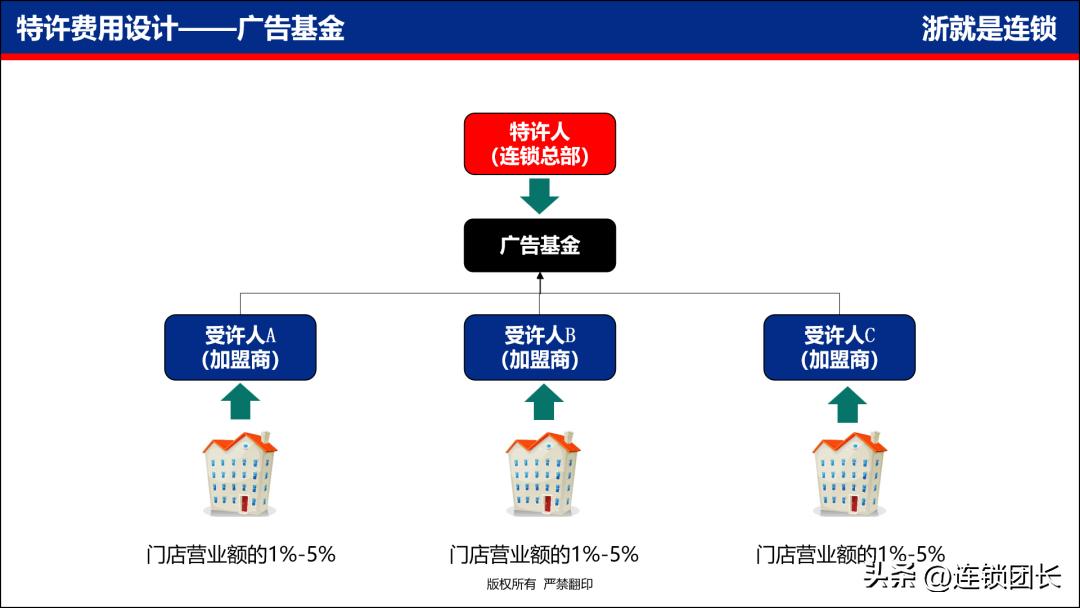 特许费用设计——广告基金

浙就是连锁

特许人
(连锁总部)

广告基金

受许人A
(加盟商)

受许人B
(加盟商)

受许人C
(加盟商)

门店营业额的1%-5%

门店营业额的1%-5%

门店营业额的1%-5%

版权所有 严禁翻印

头条 @连锁团长